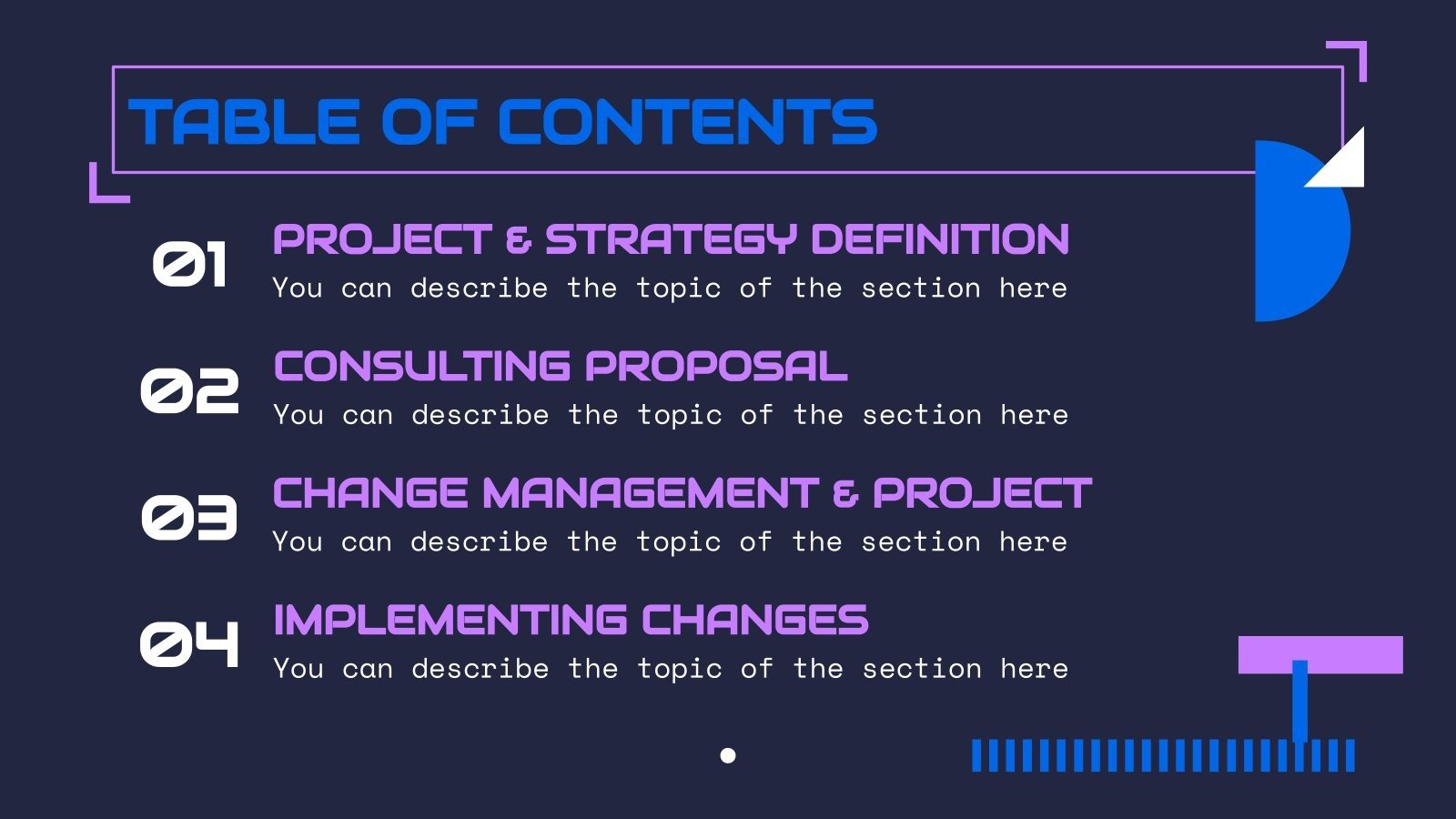 TABLE OF CONTENTS

01 PROJECT & STRATEGY DEFINITION
You can describe the topic of the section here

02 CONSULTING PROPOSAL
You can describe the topic of the section here

03 CHANGE MANAGEMENT & PROJECT
You can describe the topic of the section here

04 IMPLEMENTING CHANGES
You can describe the topic of the section here